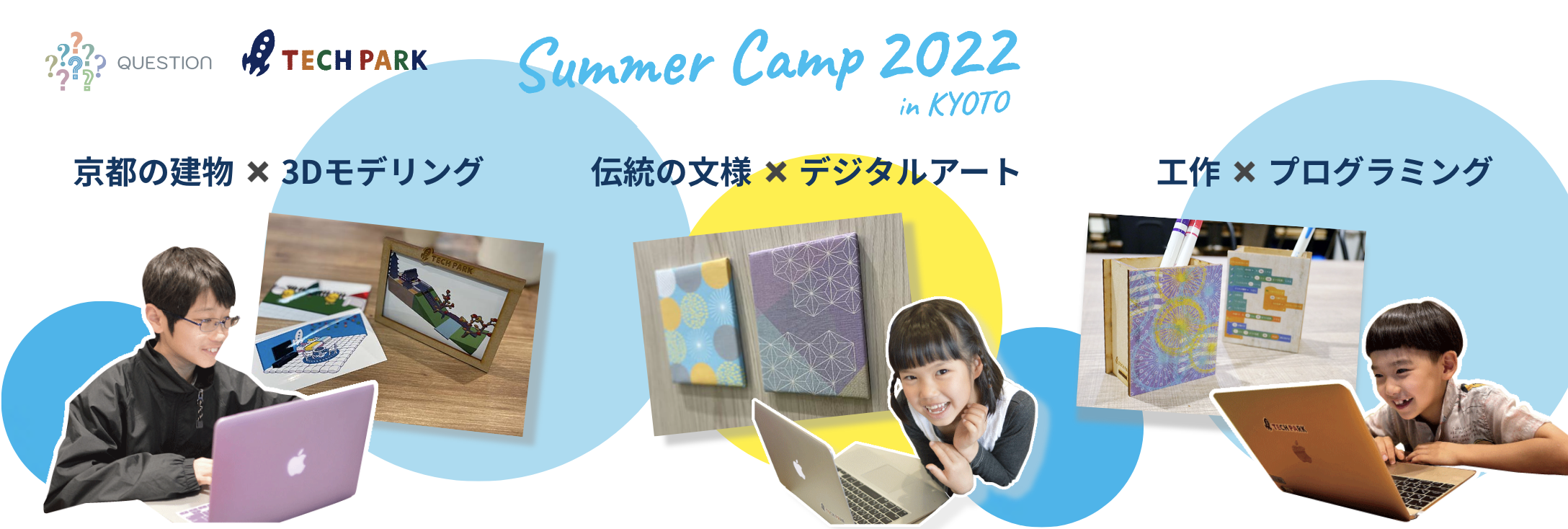 QUESTION TECH PARK

Summer Camp 2022
in KYOTO

京都の建物 × 3Dモデリング

伝統の文様 × デジタルアート

工作 × プログラミング

TECH PARK

TECH PARK